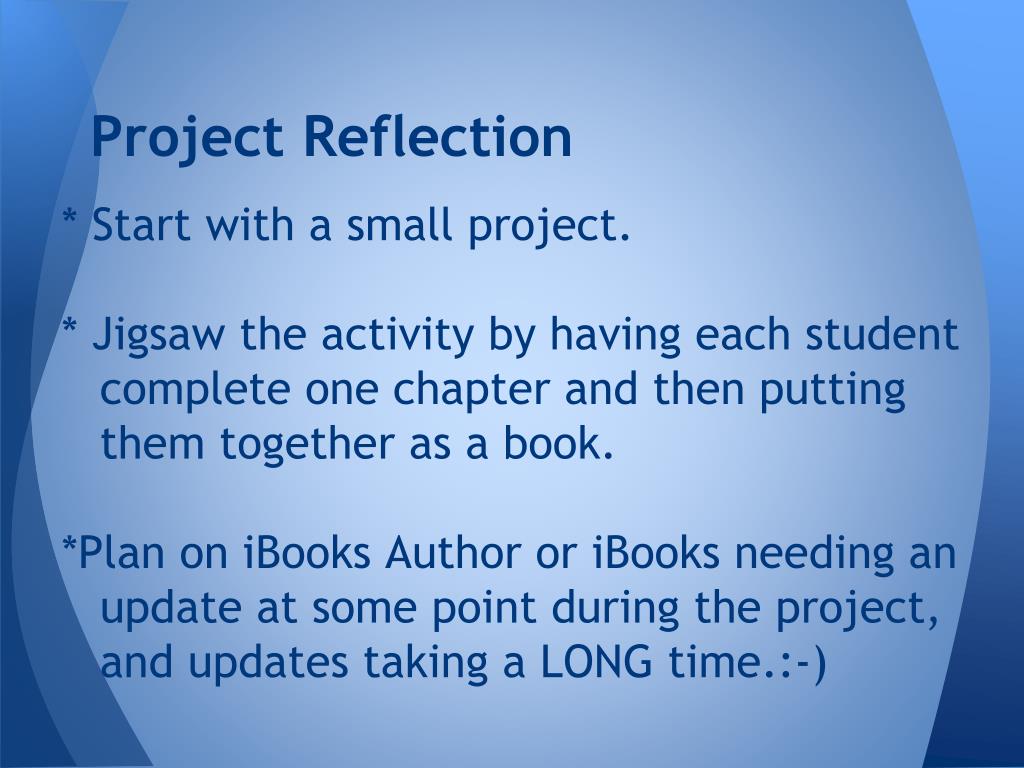 Project Reflection

* Start with a small project.

* Jigsaw the activity by having each student complete one chapter and then putting them together as a book.

*Plan on iBooks Author or iBooks needing an update at some point during the project, and updates taking a LONG time.:-)